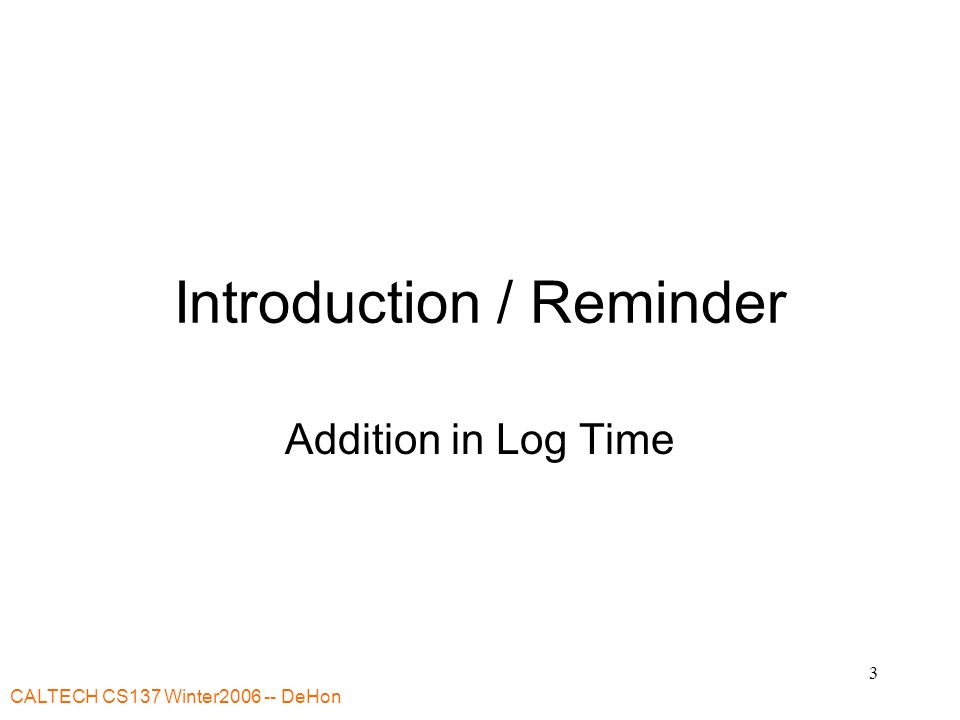 Introduction / Reminder

Addition in Log Time

3

CALTECH CS137 Winter2006 -- DeHon